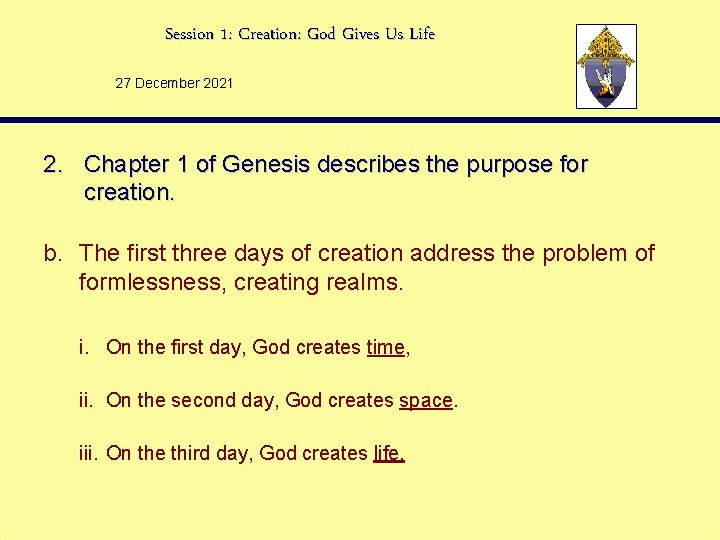 Session 1: Creation: God Gives Us Life

27 December 2021

2. Chapter 1 of Genesis describes the purpose for creation.

b. The first three days of creation address the problem of formlessness, creating realms.

i. On the first day, God creates time,

ii. On the second day, God creates space.

iii. On the third day, God creates life.